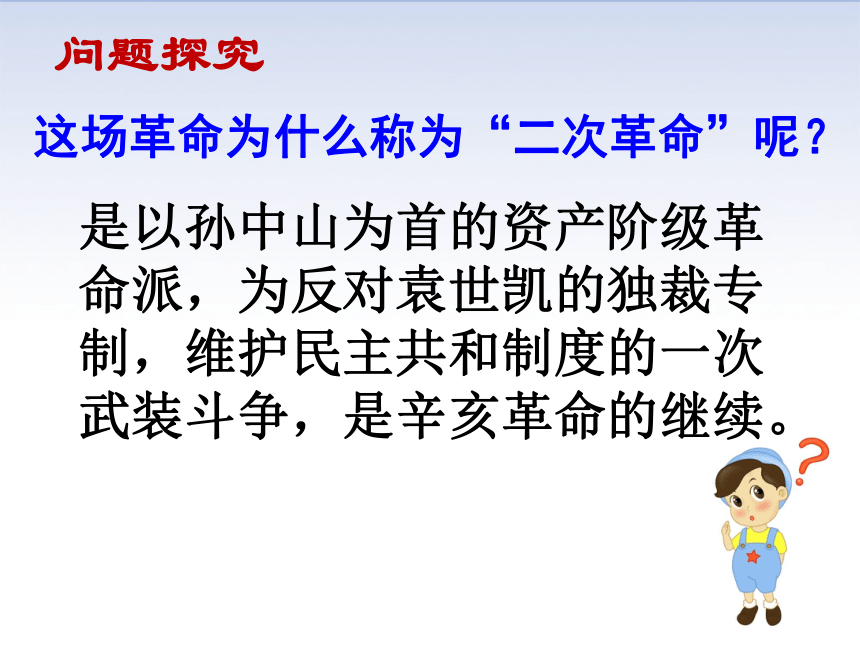 问题探究

这场革命为什么称为“二次革命”呢？

是以孙中山为首的资产阶级革命派，为反对袁世凯的独裁专制，维护民主共和制度的一次武装斗争，是辛亥革命的继续。

?